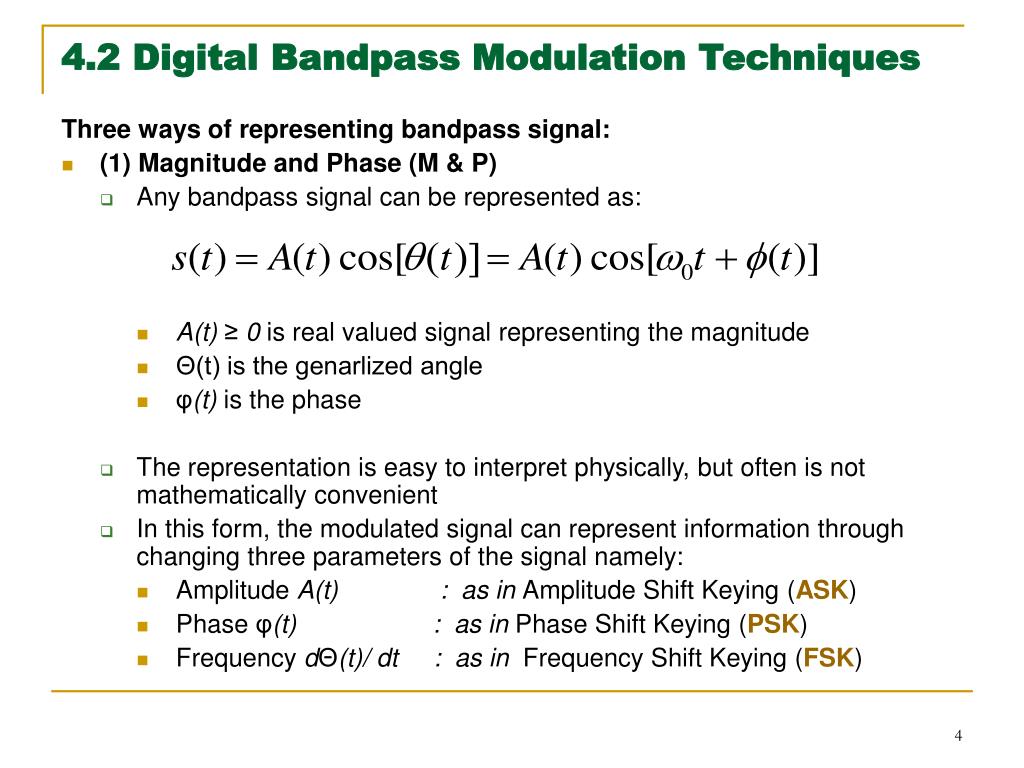 4.2 Digital Bandpass Modulation Techniques

Three ways of representing bandpass signal:

(1) Magnitude and Phase (M & P)

Any bandpass signal can be represented as:

$s(t) = A(t)\cos[\theta(t)] = A(t)\cos[\omega_0 t + \phi(t)]$

A(t) ≥ 0 is real valued signal representing the magnitude

Θ(t) is the genarlized angle

φ(t) is the phase

The representation is easy to interpret physically, but often is not mathematically convenient

In this form, the modulated signal can represent information through changing three parameters of the signal namely:

Amplitude A(t) : as in Amplitude Shift Keying (ASK)

Phase φ(t) : as in Phase Shift Keying (PSK)

Frequency dΘ(t)/ dt : as in Frequency Shift Keying (FSK)

4